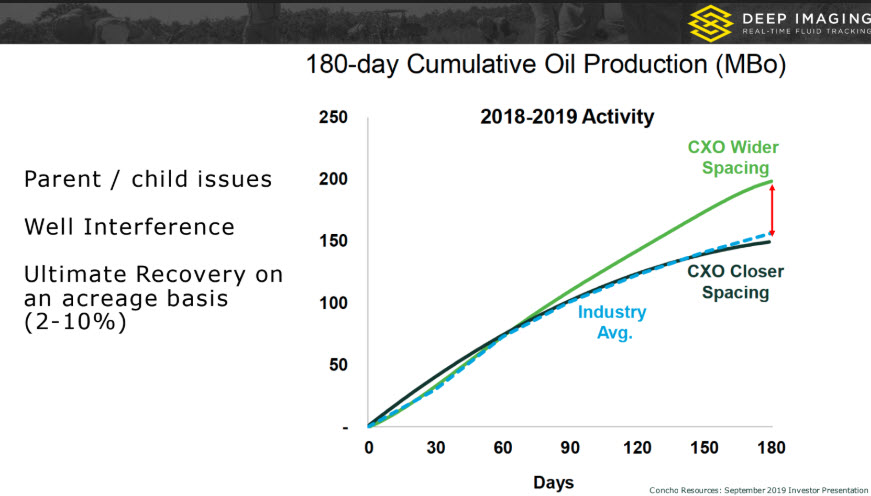 DEEP IMAGING
REAL-TIME FLUID TRACKING

180-day Cumulative Oil Production (MBo)

Parent / child issues

Well Interference

Ultimate Recovery on an acreage basis (2-10%)

2018-2019 Activity

250
200
150
100
50
-

CXO Wider Spacing

CXO Closer Spacing

Industry Avg.

0 30 60 90 120 150 180

Days

Concho Resources: September 2019 Investor Presentation